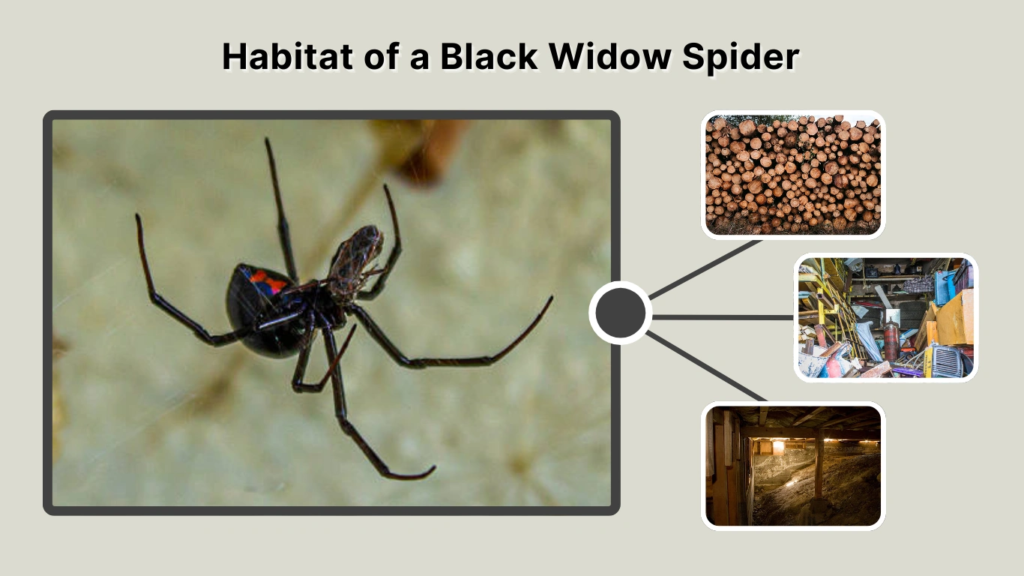 Habitat of a Black Widow Spider